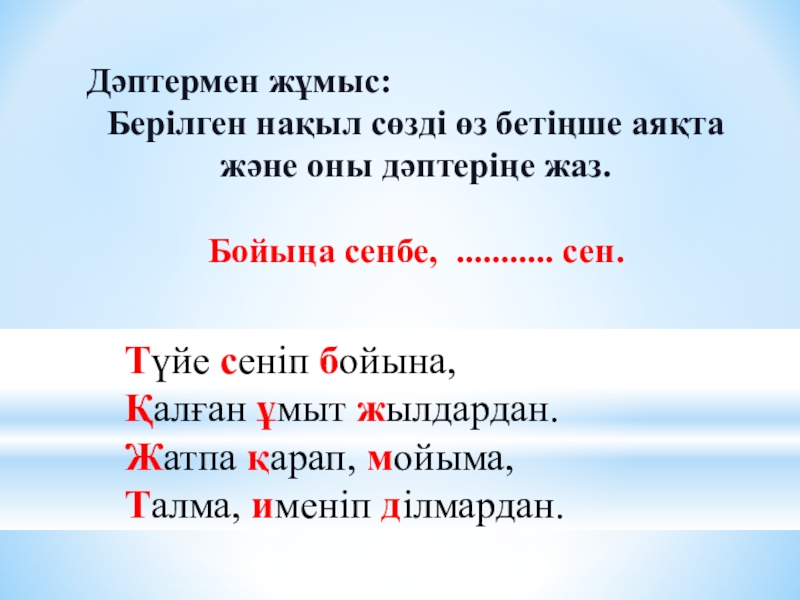 Дәптермен жұмыс:
Берілген нақыл сөзді өз бетіңше аяқта және оны дәптеріңе жаз.

Бойыңа сенбе, ........... сен.

Түйе сеніп бойына,
Қалған ұмыт жылдардан.
Жатпа қарап, мойыма,
Талма, именіп ділмардан.